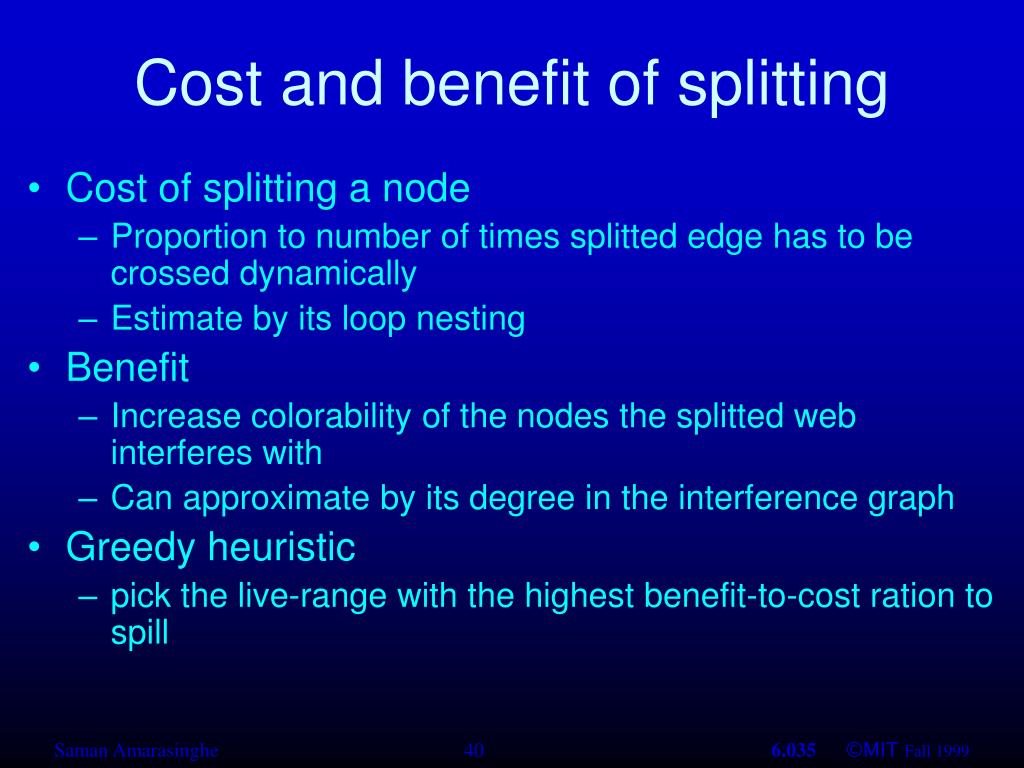 Cost and benefit of splitting

• Cost of splitting a node
– Proportion to number of times splitted edge has to be crossed dynamically
– Estimate by its loop nesting
• Benefit
– Increase colorability of the nodes the splitted web interferes with
– Can approximate by its degree in the interference graph
• Greedy heuristic
– pick the live-range with the highest benefit-to-cost ration to spill

Saman Amarasinghe 40 6.035 ©MIT Fall 1999